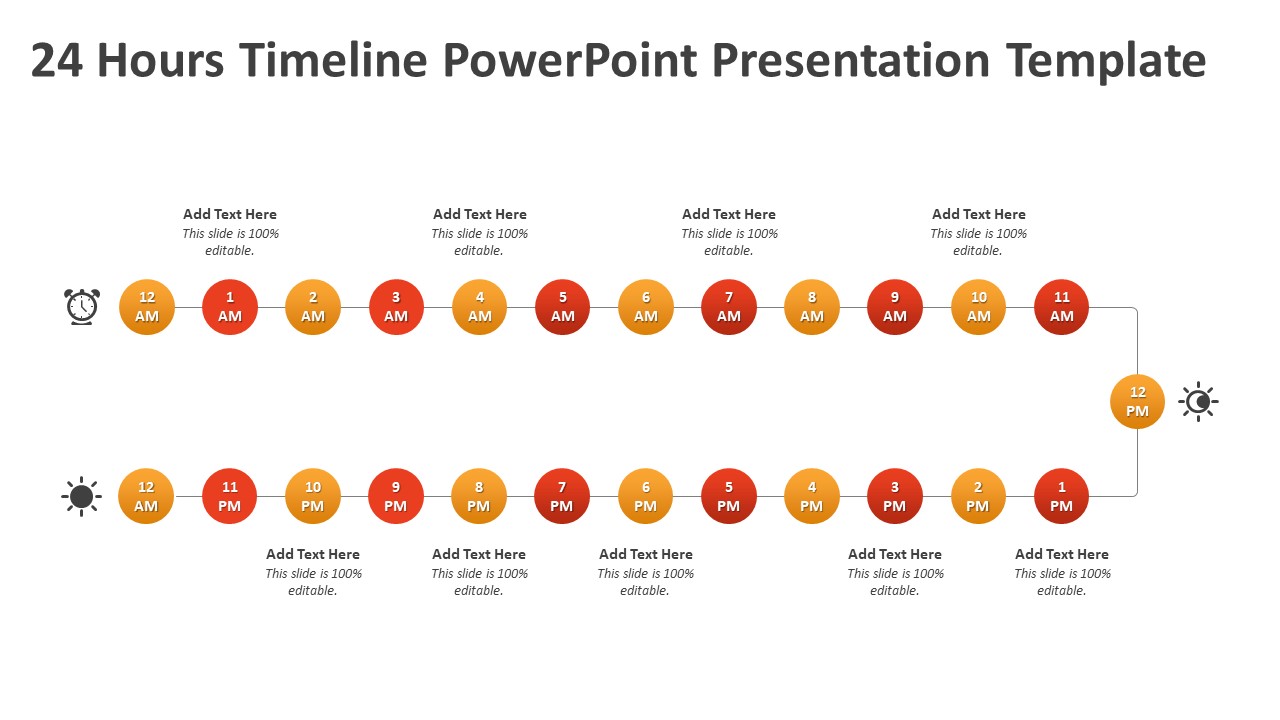 24 Hours Timeline PowerPoint Presentation Template

Add Text Here
This slide is 100% editable.

Add Text Here
This slide is 100% editable.

Add Text Here
This slide is 100% editable.

Add Text Here
This slide is 100% editable.

12 AM
1 AM
2 AM
3 AM
4 AM
5 AM
6 AM
7 AM
8 AM
9 AM
10 AM
11 AM

12 PM

12 AM
11 PM
10 PM
9 PM
8 PM
7 PM
6 PM
5 PM
4 PM
3 PM
2 PM
1 PM

Add Text Here
This slide is 100% editable.

Add Text Here
This slide is 100% editable.

Add Text Here
This slide is 100% editable.

Add Text Here
This slide is 100% editable.

Add Text Here
This slide is 100% editable.